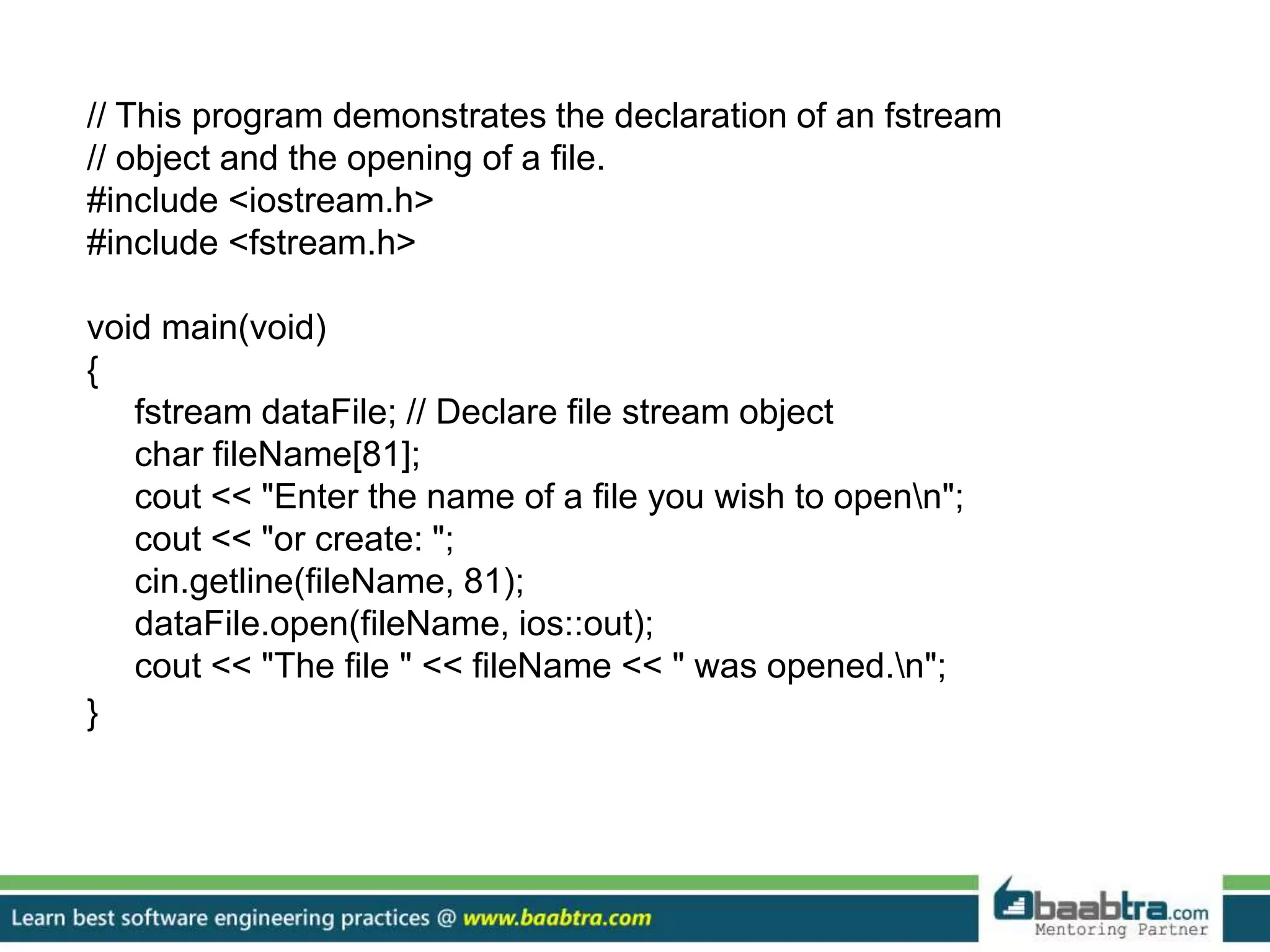 // This program demonstrates the declaration of an fstream
// object and the opening of a file.
#include <iostream.h>
#include <fstream.h>

void main(void)
{
fstream dataFile; // Declare file stream object
char fileName[81];
cout << "Enter the name of a file you wish to open\n";
cout << "or create: ";
cin.getline(fileName, 81);
dataFile.open(fileName, ios::out);
cout << "The file " << fileName << " was opened.\n";
}

Learn best software engineering practices @ www.baabtra.com

baabtra.com
Mentoring Partner